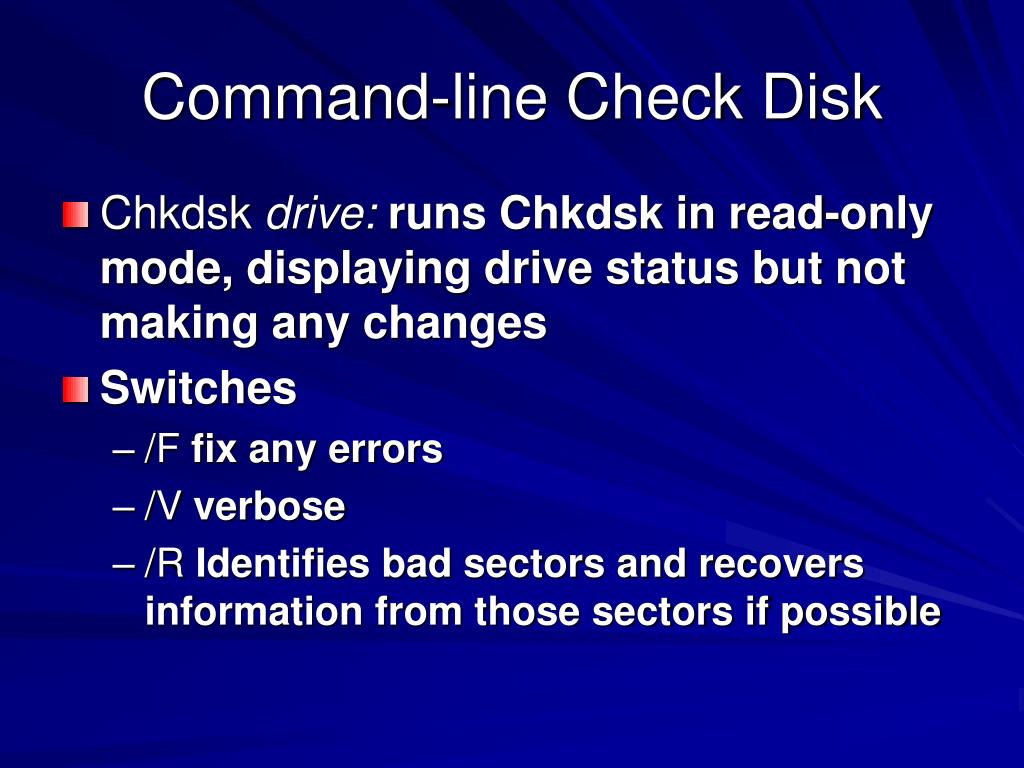 Command-line Check Disk

Chkdsk drive: runs Chkdsk in read-only mode, displaying drive status but not making any changes

Switches

– /F fix any errors

– /V verbose

– /R Identifies bad sectors and recovers information from those sectors if possible